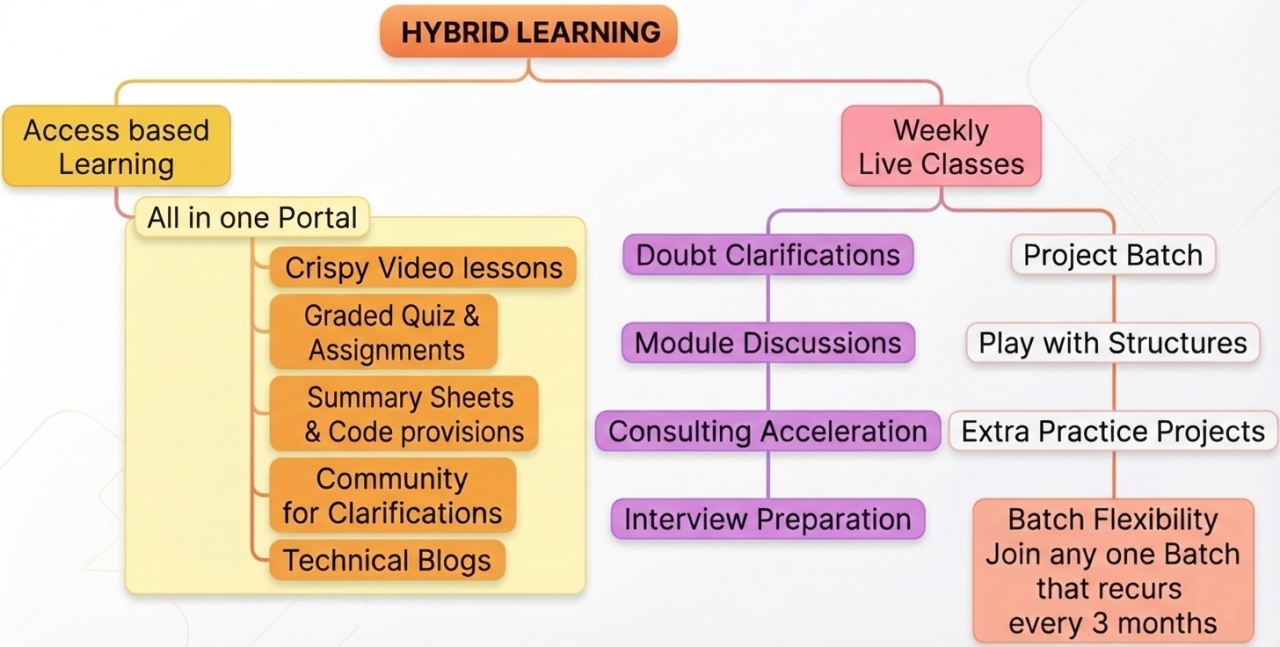 HYBRID LEARNING

Access based Learning

All in one Portal

Crispy Video lessons

Graded Quiz & Assignments

Summary Sheets & Code provisions

Community for Clarifications

Technical Blogs

Weekly Live Classes

Doubt Clarifications

Module Discussions

Consulting Acceleration

Interview Preparation

Project Batch

Play with Structures

Extra Practice Projects

Batch Flexibility Join any one Batch that recurs every 3 months